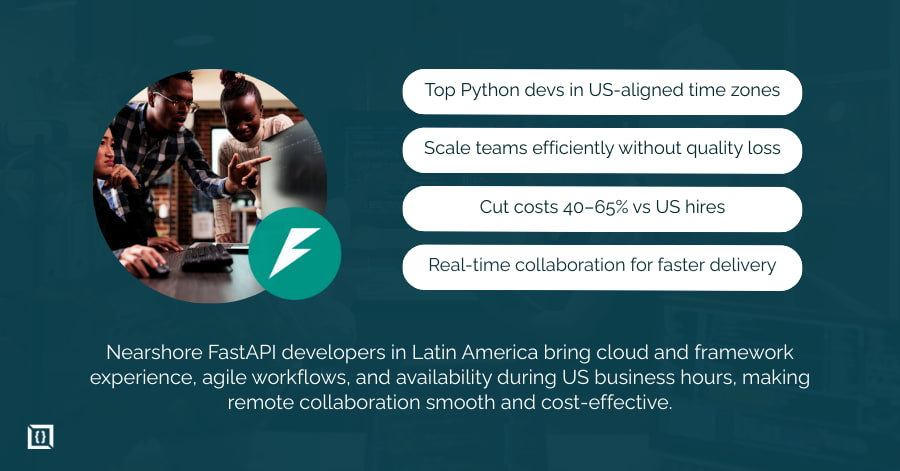 Top Python devs in US-aligned time zones

Scale teams efficiently without quality loss

Cut costs 40–65% vs US hires

Real-time collaboration for faster delivery

Nearshore FastAPI developers in Latin America bring cloud and framework experience, agile workflows, and availability during US business hours, making remote collaboration smooth and cost-effective.